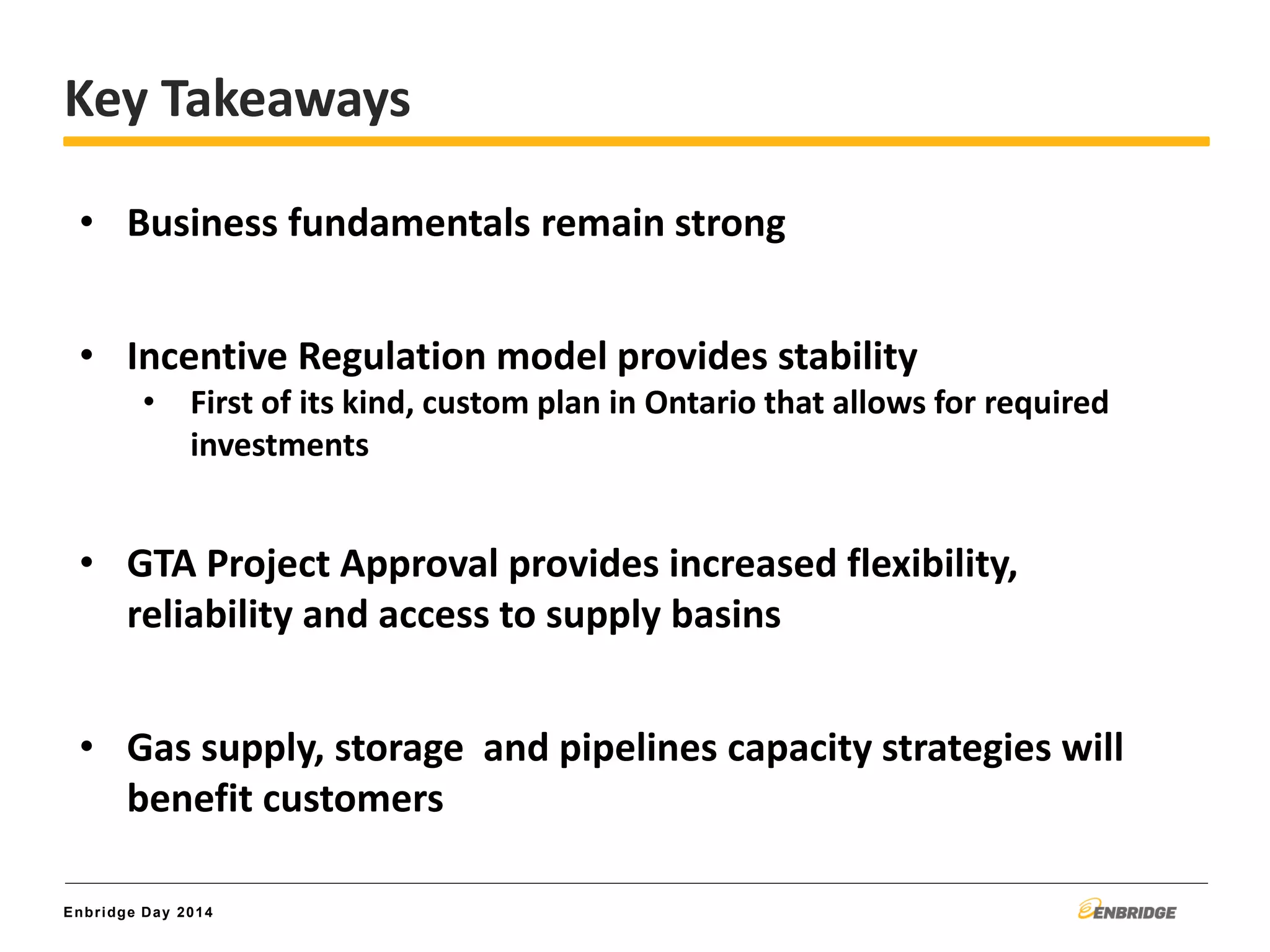 Key Takeaways

• Business fundamentals remain strong

• Incentive Regulation model provides stability
  • First of its kind, custom plan in Ontario that allows for required investments

• GTA Project Approval provides increased flexibility, reliability and access to supply basins

• Gas supply, storage  and pipelines capacity strategies will benefit customers

Enbridge Day 2014

ENBRIDGE